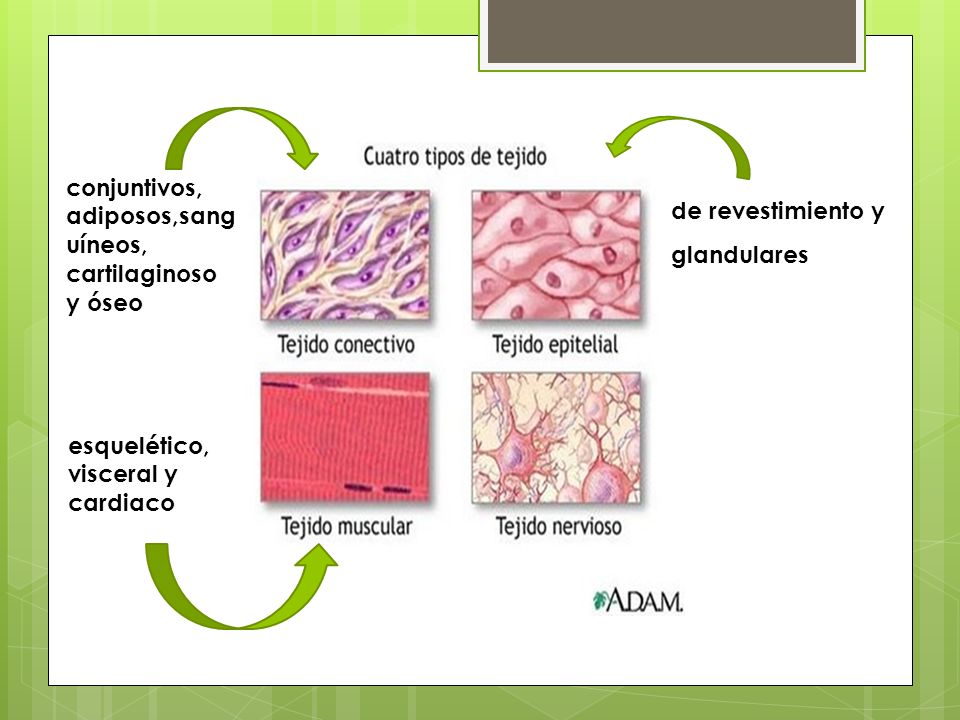 Cuatro tipos de tejido

conjuntivos, adiposos,sanguíneos, cartilaginoso y óseo

de revestimiento y glandulares

Tejido conectivo

Tejido epitelial

esquelético, visceral y cardiaco

Tejido muscular

Tejido nervioso

A.D.A.M.